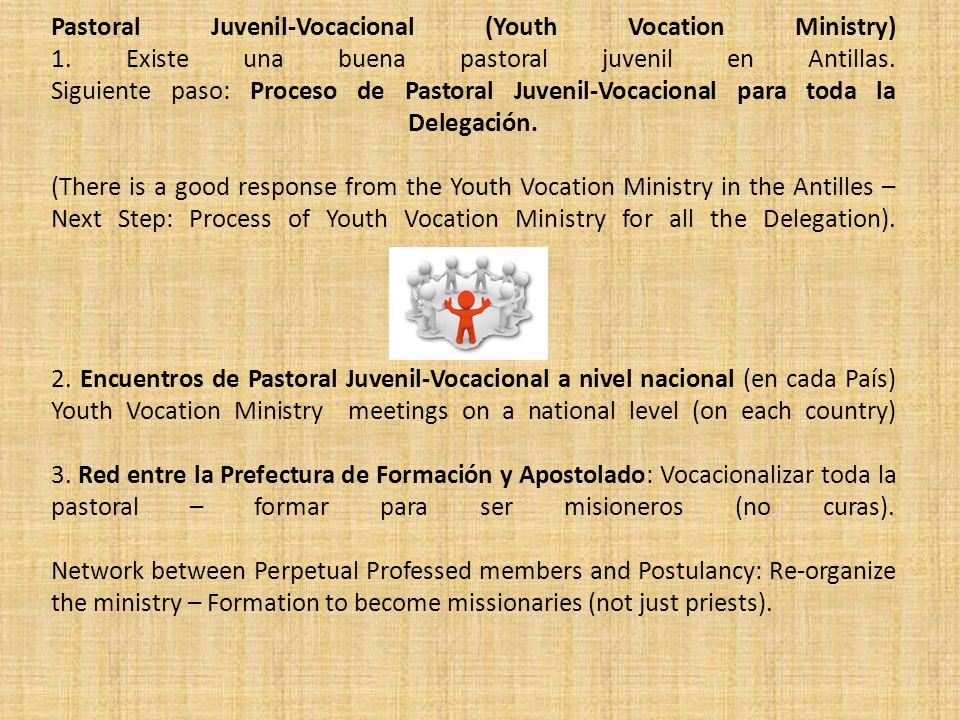 Pastoral Juvenil-Vocacional (Youth Vocation Ministry)
1. Existe una buena pastoral juvenil en Antillas. Siguiente paso: Proceso de Pastoral Juvenil-Vocacional para toda la Delegación.

(There is a good response from the Youth Vocation Ministry in the Antilles – Next Step: Process of Youth Vocation Ministry for all the Delegation).

2. Encuentros de Pastoral Juvenil-Vocacional a nivel nacional (en cada País) Youth Vocation Ministry meetings on a national level (on each country)

3. Red entre la Prefectura de Formación y Apostolado: Vocacionalizar toda la pastoral – formar para ser misioneros (no curas).

Network between Perpetual Professed members and Postulancy: Re-organize the ministry – Formation to become missionaries (not just priests).